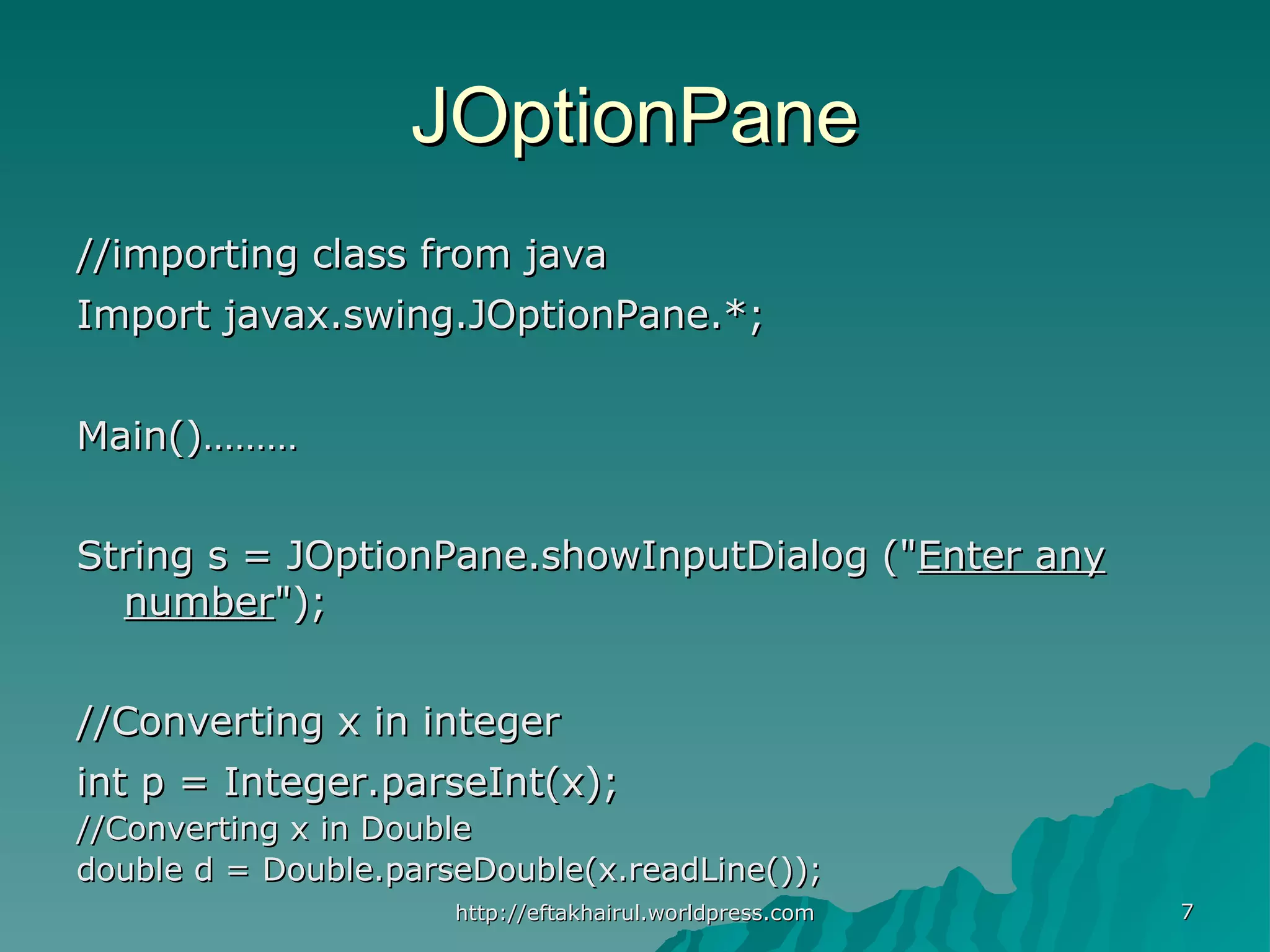 JOptionPane

//importing class from java

Import javax.swing.JOptionPane.*;

Main()………

String s = JOptionPane.showInputDialog ("Enter any number");

//Converting x in integer

int p = Integer.parseInt(x);

//Converting x in Double

double d = Double.parseDouble(x.readLine());

http://eftakhairul.worldpress.com

7